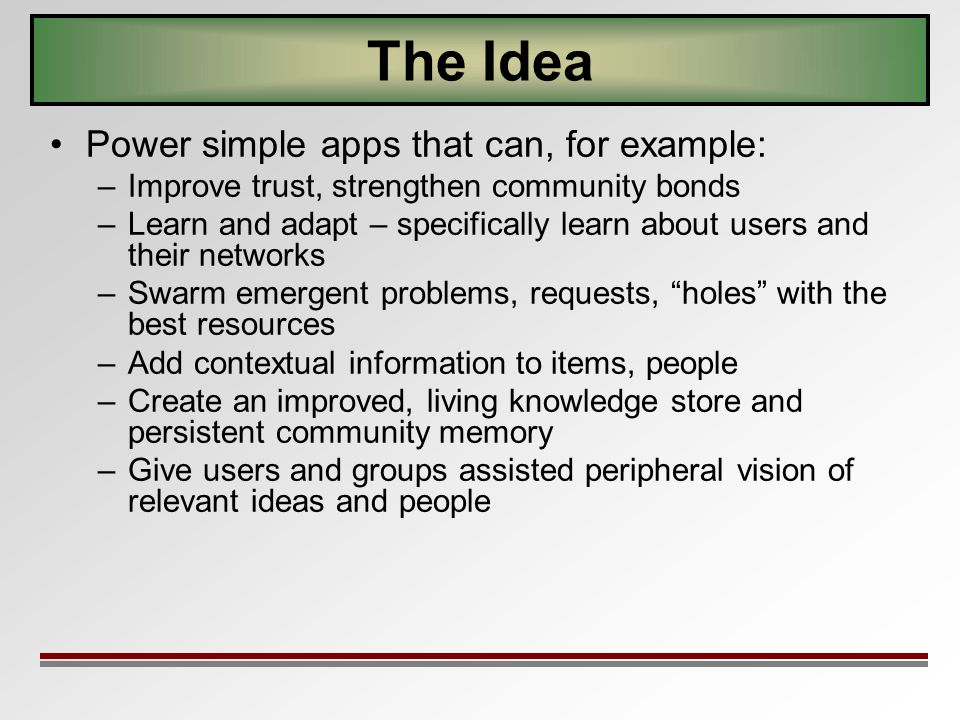 The Idea

• Power simple apps that can, for example:
– Improve trust, strengthen community bonds
– Learn and adapt – specifically learn about users and their networks
– Swarm emergent problems, requests, “holes” with the best resources
– Add contextual information to items, people
– Create an improved, living knowledge store and persistent community memory
– Give users and groups assisted peripheral vision of relevant ideas and people